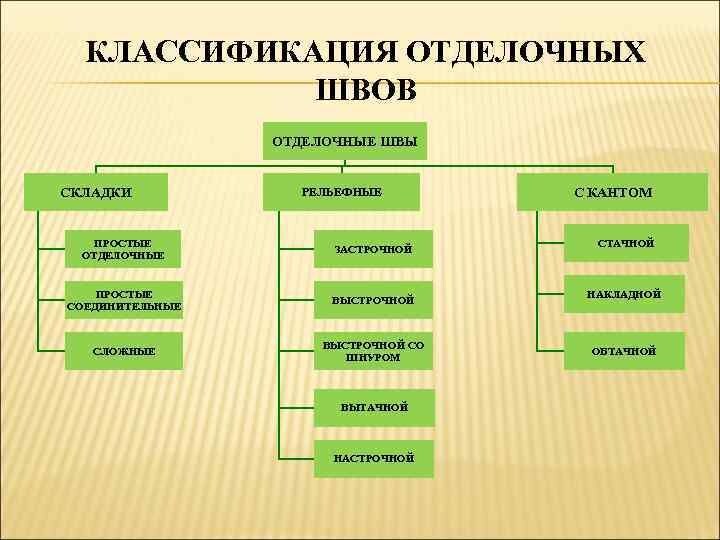 КЛАССИФИКАЦИЯ ОТДЕЛОЧНЫХ ШВОВ

ОТДЕЛОЧНЫЕ ШВЫ

СКЛАДКИ

ПРОСТЫЕ ОТДЕЛОЧНЫЕ

ПРОСТЫЕ СОЕДИНИТЕЛЬНЫЕ

СЛОЖНЫЕ

РЕЛЬЕФНЫЕ

ЗАСТРОЧНОЙ

ВЫСТРОЧНОЙ

ВЫСТРОЧНОЙ СО ШНУРОМ

ВЫТАЧНОЙ

НАСТРОЧНОЙ

С КАНТОМ

СТАЧНОЙ

НАКЛАДНОЙ

ОБТАЧНОЙ